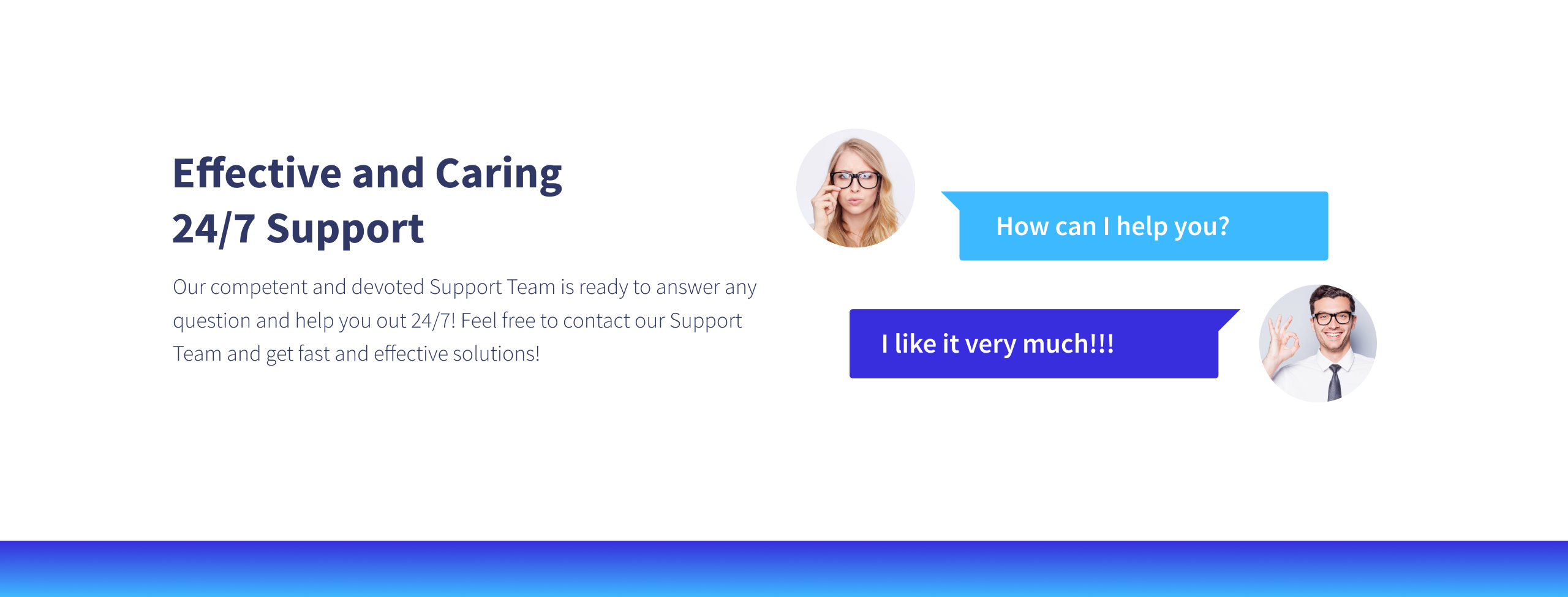 Effective and Caring 24/7 Support

Our competent and devoted Support Team is ready to answer any question and help you out 24/7! Feel free to contact our Support Team and get fast and effective solutions!

How can I help you?

I like it very much!!!